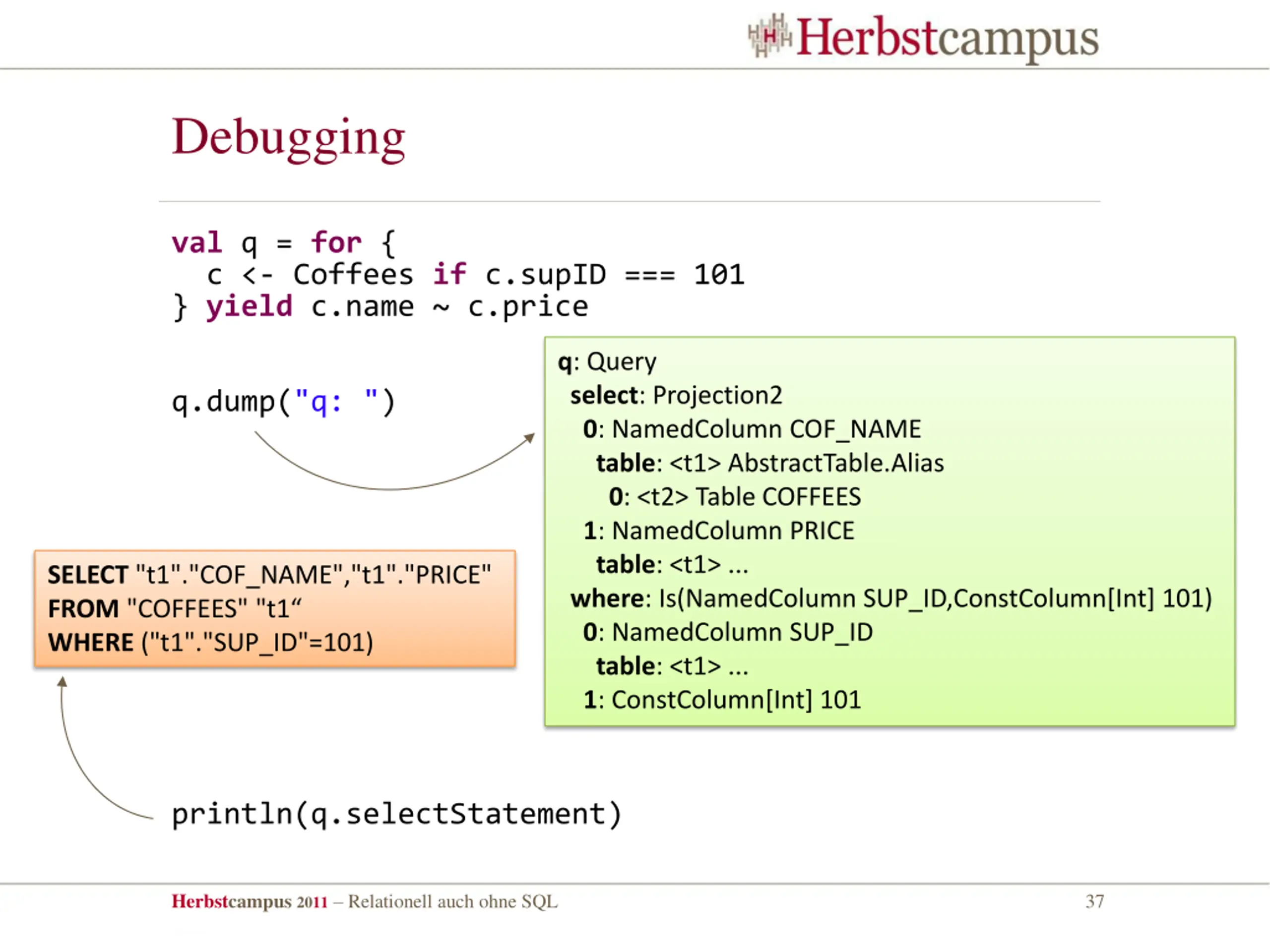 Herbstcampus

Debugging

val q = for {
  c <- Coffees if c.supID === 101
} yield c.name ~ c.price

q.dump("q: ")

q: Query
 select: Projection2
  0: NamedColumn COF_NAME
   table: <t1> AbstractTable.Alias
    0: <t2> Table COFFEES
  1: NamedColumn PRICE
   table: <t1> ...
 where: Is(NamedColumn SUP_ID,ConstColumn[Int] 101)
  0: NamedColumn SUP_ID
   table: <t1> ...
  1: ConstColumn[Int] 101

SELECT "t1"."COF_NAME","t1"."PRICE"
FROM "COFFEES" "t1“
WHERE ("t1"."SUP_ID"=101)

println(q.selectStatement)

Herbstcampus 2011 – Relationell auch ohne SQL

37